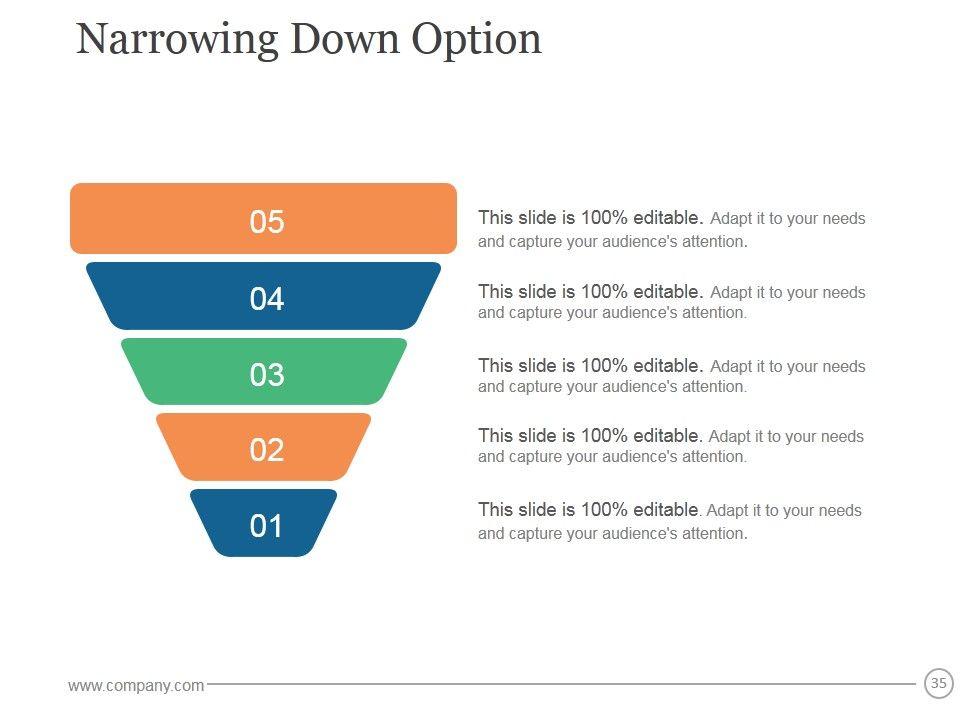 Narrowing Down Option

05

This slide is 100% editable. Adapt it to your needs and capture your audience's attention.

04

This slide is 100% editable. Adapt it to your needs and capture your audience's attention.

03

This slide is 100% editable. Adapt it to your needs and capture your audience's attention.

02

This slide is 100% editable. Adapt it to your needs and capture your audience's attention.

01

This slide is 100% editable. Adapt it to your needs and capture your audience's attention.

www.company.com

35